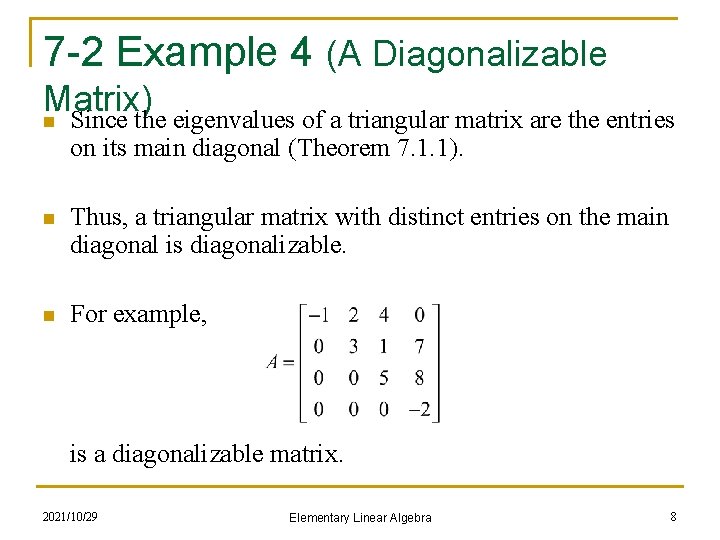 7-2 Example 4 (A Diagonalizable Matrix)

Since the eigenvalues of a triangular matrix are the entries on its main diagonal (Theorem 7.1.1).

Thus, a triangular matrix with distinct entries on the main diagonal is diagonalizable.

For example, $A = \begin{bmatrix} -1 & 2 & 4 & 0 \\ 0 & 3 & 1 & 7 \\ 0 & 0 & 5 & 8 \\ 0 & 0 & 0 & -2 \end{bmatrix}$

is a diagonalizable matrix.

2021/10/29

Elementary Linear Algebra

8